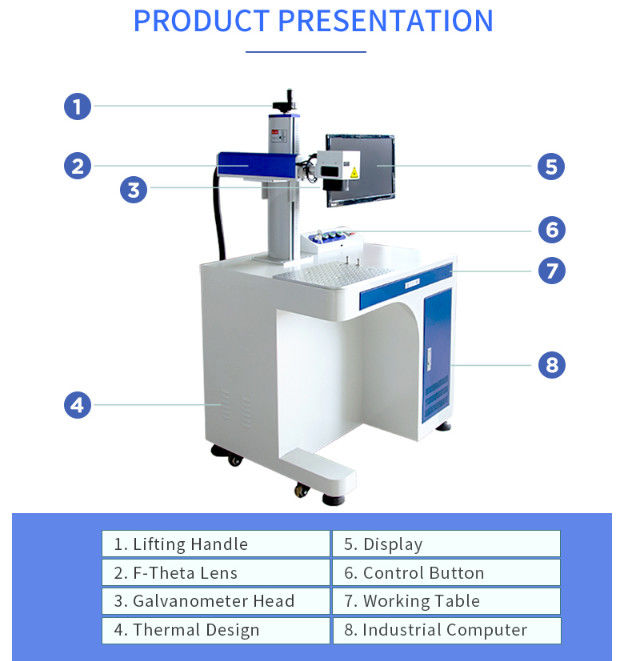 PRODUCT PRESENTATION

1
2
3
4
5
6
7
8

| 1. Lifting Handle | 5. Display |
|---|---|
| 2. F-Theta Lens | 6. Control Button |
| 3. Galvanometer Head | 7. Working Table |
| 4. Thermal Design | 8. Industrial Computer |